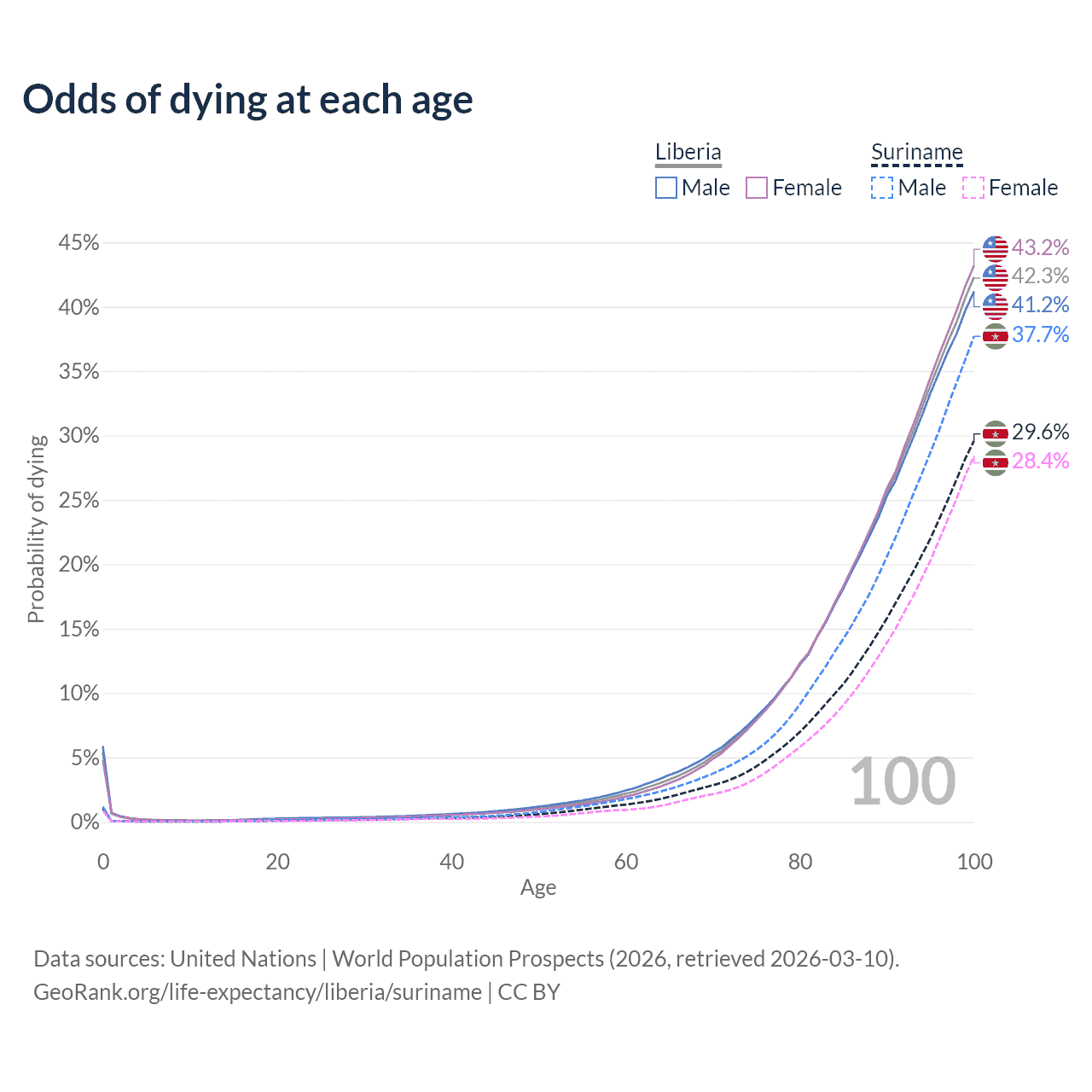 Odds of dying at each age

Liberia
Male Female

Suriname
Male Female

45%
40%
35%
30%
25%
20%
15%
10%
5%
0%

Probability of dying

43.2%
42.3%
41.2%
37.7%
29.6%
28.4%

100

0
20
40
60
80
100
Age

Data sources: United Nations | World Population Prospects (2026, retrieved 2026-03-10).
GeoRank.org/life-expectancy/liberia/suriname | CC BY